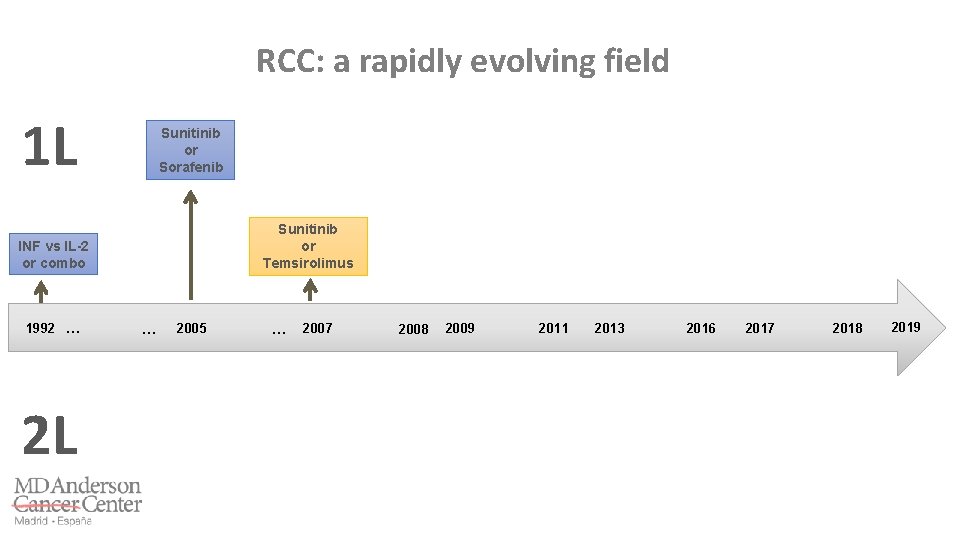 RCC: a rapidly evolving field

1L

Sunitinib or Sorafenib

INF vs IL-2 or combo

Sunitinib or Temsirolimus

1992 … … 2005 … 2007 2008 2009 2011 2013 2016 2017 2018 2019

2L

MDAnderson Cancer Center
Madrid - España